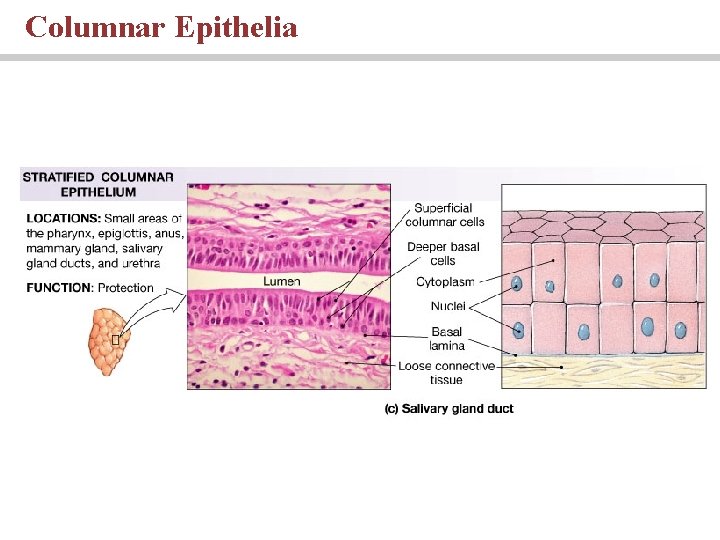 Columnar Epithelia

STRATIFIED COLUMNAR EPITHELIUM

LOCATIONS: Small areas of the pharynx, epiglottis, anus, mammary gland, salivary gland ducts, and urethra

FUNCTION: Protection

Lumen

Superficial columnar cells

Deeper basal cells

Cytoplasm

Nuclei

Basal lamina

Loose connective tissue

(c) Salivary gland duct